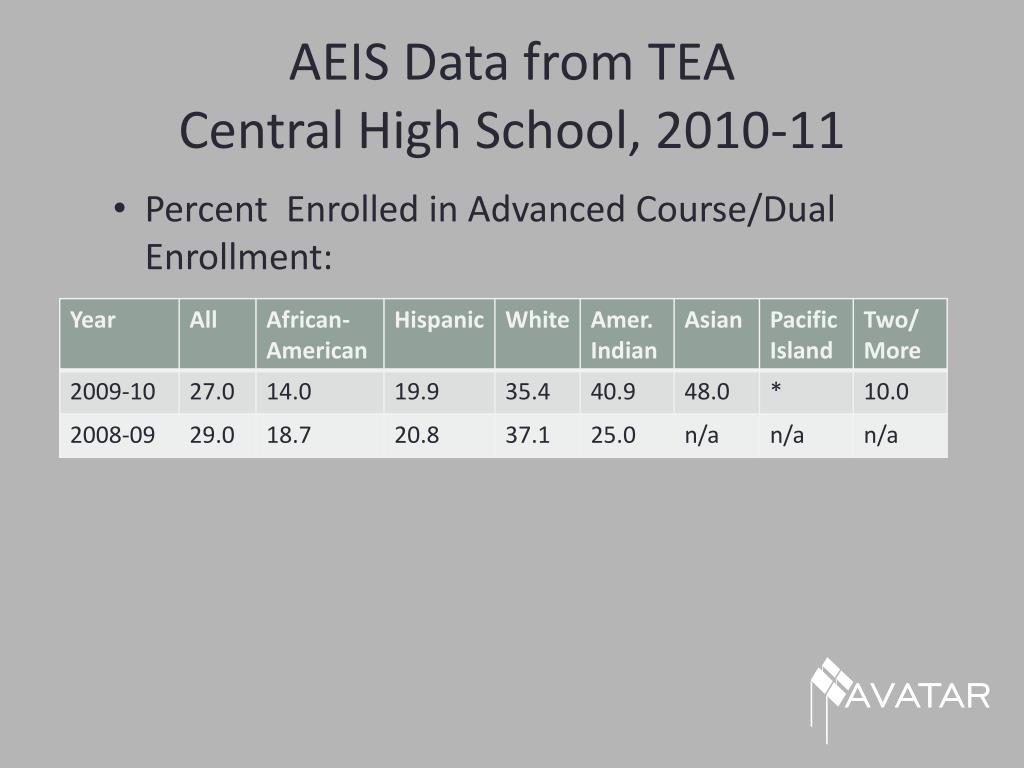 AEIS Data from TEA
Central High School, 2010-11

• Percent Enrolled in Advanced Course/Dual Enrollment:

| Year | All | African-American | Hispanic | White | Amer. Indian | Asian | Pacific Island | Two/ More |
|---|---|---|---|---|---|---|---|---|
| 2009-10 | 27.0 | 14.0 | 19.9 | 35.4 | 40.9 | 48.0 | * | 10.0 |
| 2008-09 | 29.0 | 18.7 | 20.8 | 37.1 | 25.0 | n/a | n/a | n/a |

AVATAR